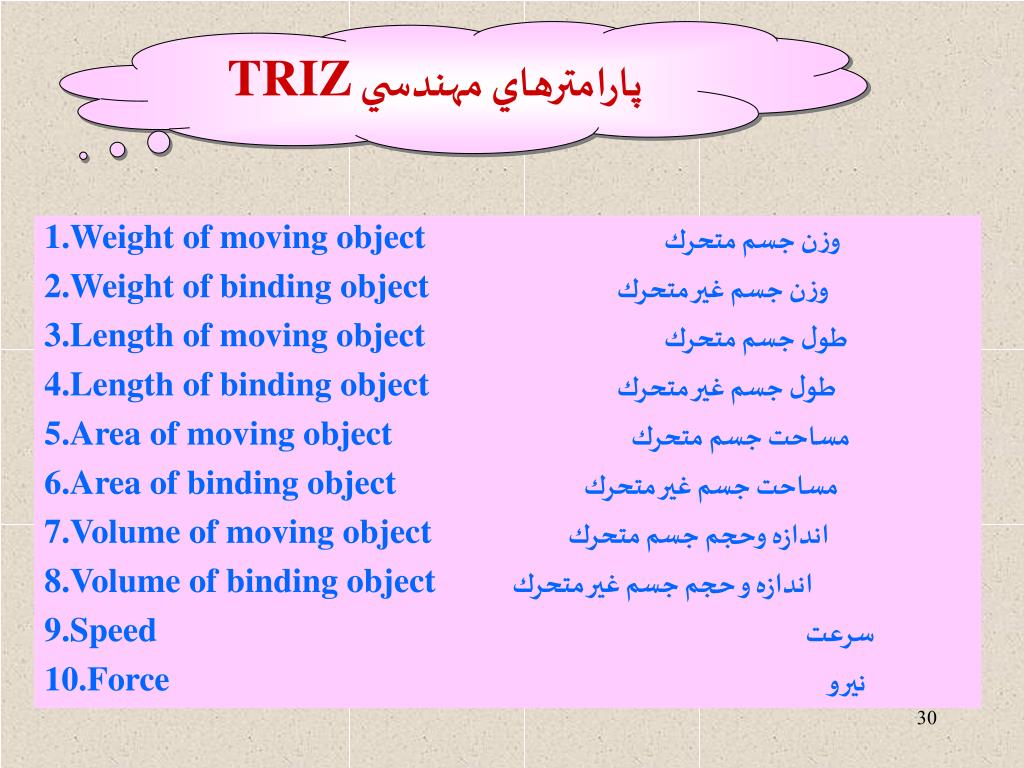 پارامترهاي مهندسي TRIZ

1.Weight of moving object وزن جسم متحرك
2.Weight of binding object وزن جسم غيرمتحرك
3.Length of moving object طول جسم متحرك
4.Length of binding object طول جسم غيرمتحرك
5.Area of moving object مساحت جسم متحرك
6.Area of binding object مساحت جسم غيرمتحرك
7.Volume of moving object اندازه وحجم جسم متحرك
8.Volume of binding object اندازه و حجم جسم غيرمتحرك
9.Speed سرعت
10.Force نيرو

30